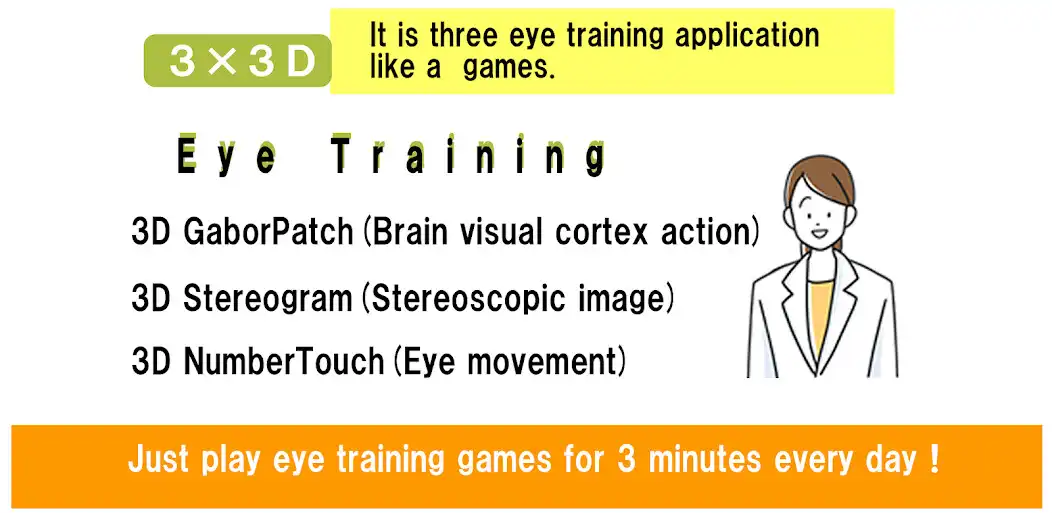 ３×３D

It is three eye training application like a games.

Eye Training

3D GaborPatch (Brain visual cortex action)

3D Stereogram (Stereoscopic image)

3D NumberTouch (Eye movement)

Just play eye training games for 3 minutes every day !